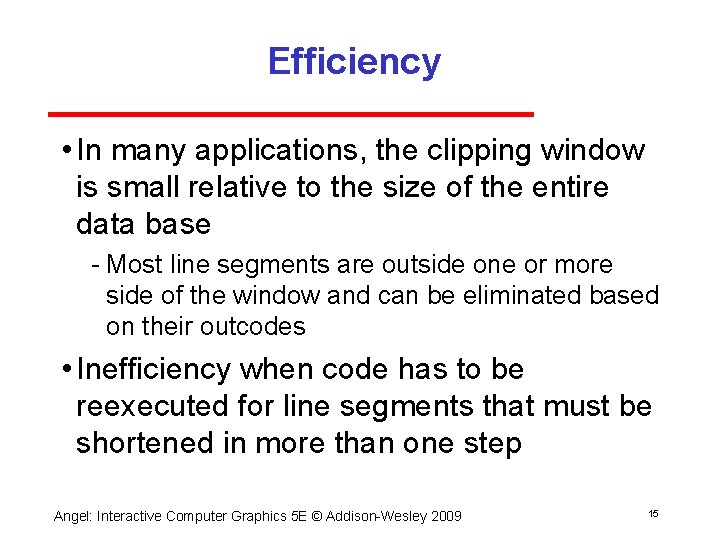 Efficiency

• In many applications, the clipping window is small relative to the size of the entire data base

- Most line segments are outside one or more side of the window and can be eliminated based on their outcodes

• Inefficiency when code has to be reexecuted for line segments that must be shortened in more than one step

Angel: Interactive Computer Graphics 5E © Addison-Wesley 2009

15